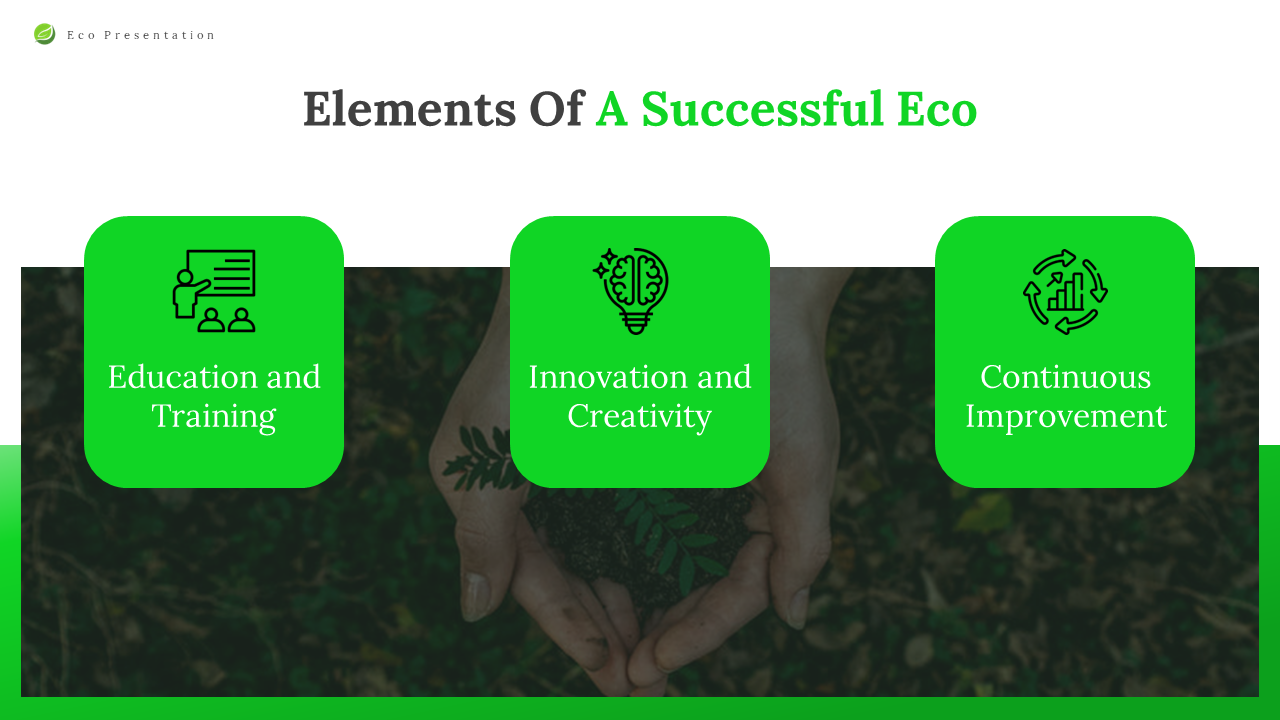 Eco Presentation

Elements Of A Successful Eco

Education and Training

Innovation and Creativity

Continuous Improvement